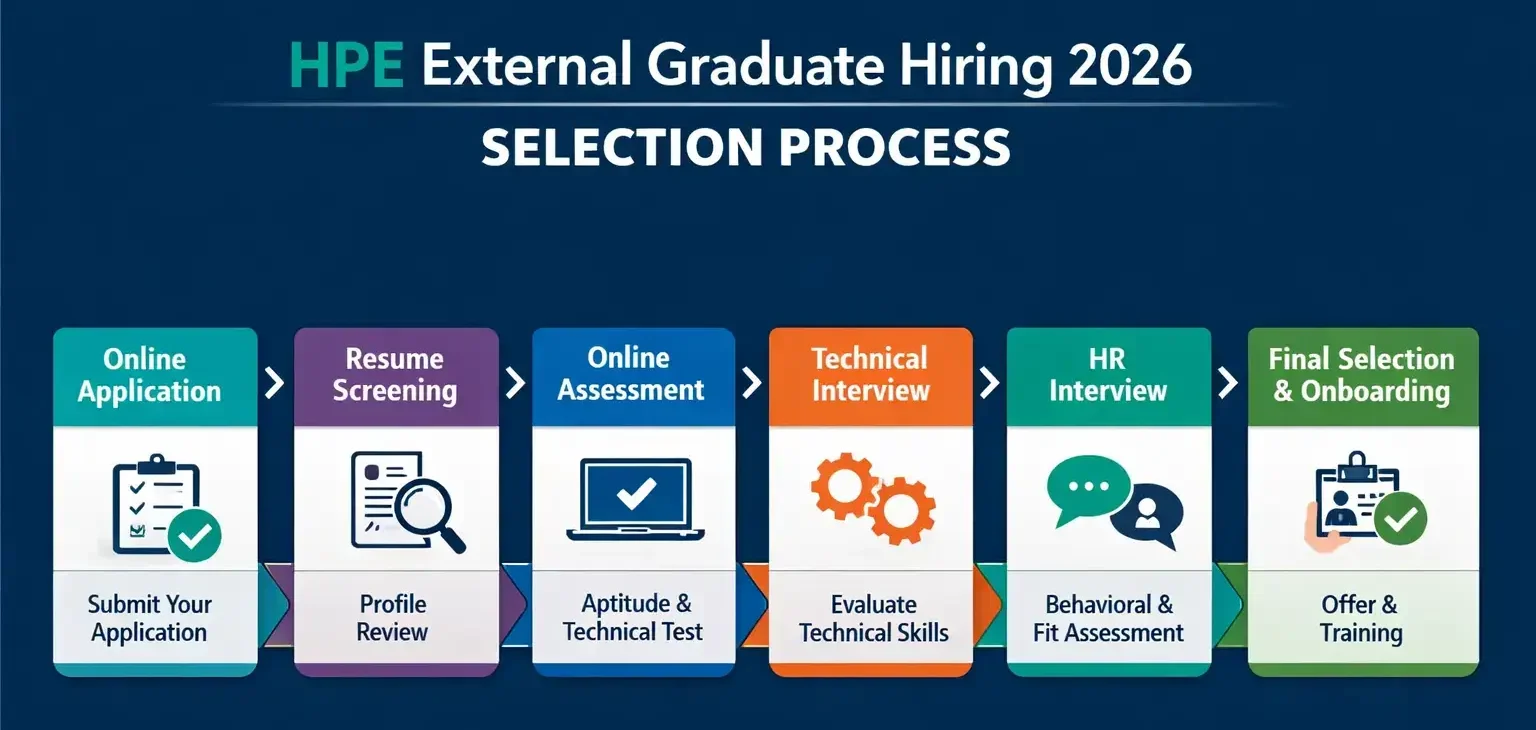 HPE External Graduate Hiring 2026

SELECTION PROCESS

Online Application

Submit Your Application

Resume Screening

Profile Review

Online Assessment

Aptitude & Technical Test

Technical Interview

Evaluate Technical Skills

HR Interview

Behavioral & Fit Assessment

Final Selection & Onboarding

Offer & Training